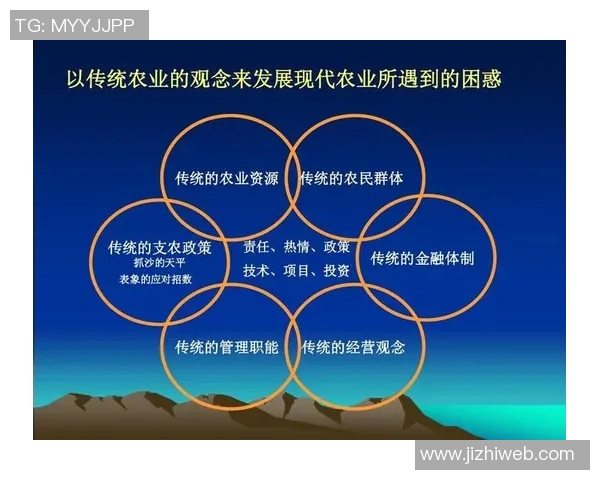 TG: MYYJJPP

以传统农业的观念来发展现代农业所遇到的困惑

传统的农业资源

传统的农民群体

传统的支农政策
抓沙的天平
表象的应对招数

责任、热情、政策
技术、项目、投资

传统的金融体制

传统的管理职能

传统的经营观念

www.jizhiweb.com